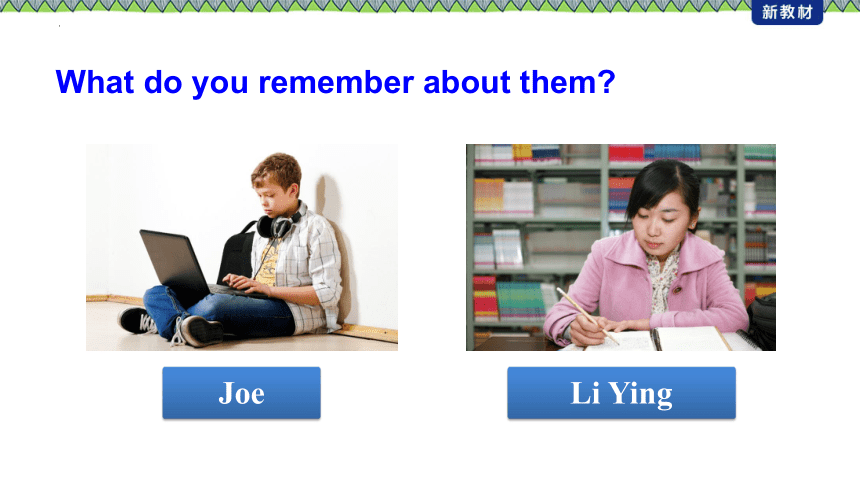 新教材

What do you remember about them?

Joe

Li Ying